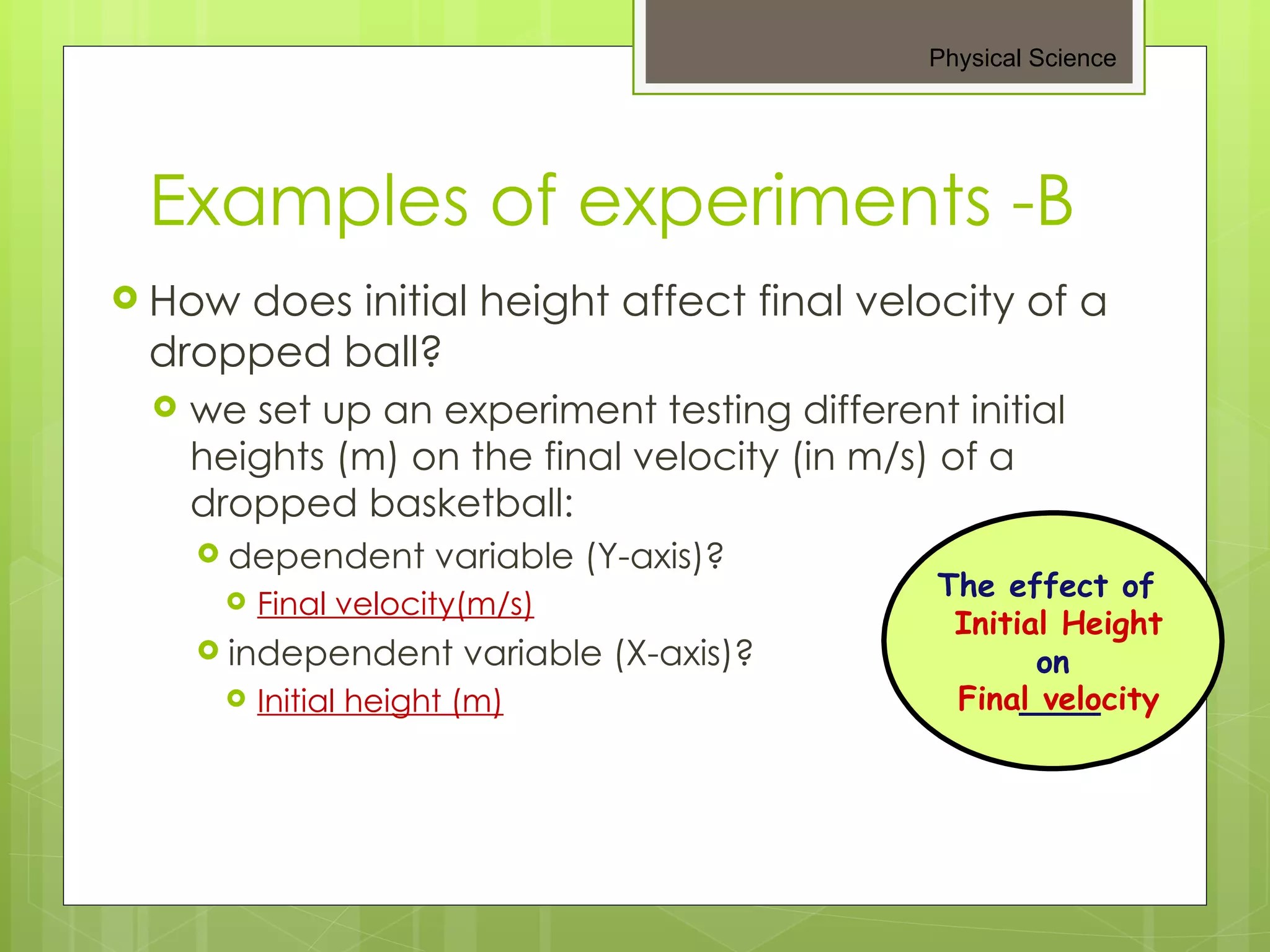 Physical Science

Examples of experiments -B

How does initial height affect final velocity of a dropped ball?

we set up an experiment testing different initial heights (m) on the final velocity (in m/s) of a dropped basketball:

dependent variable (Y-axis)?

Final velocity(m/s)

independent variable (X-axis)?

Initial height (m)

The effect of Initial Height on Final velocity